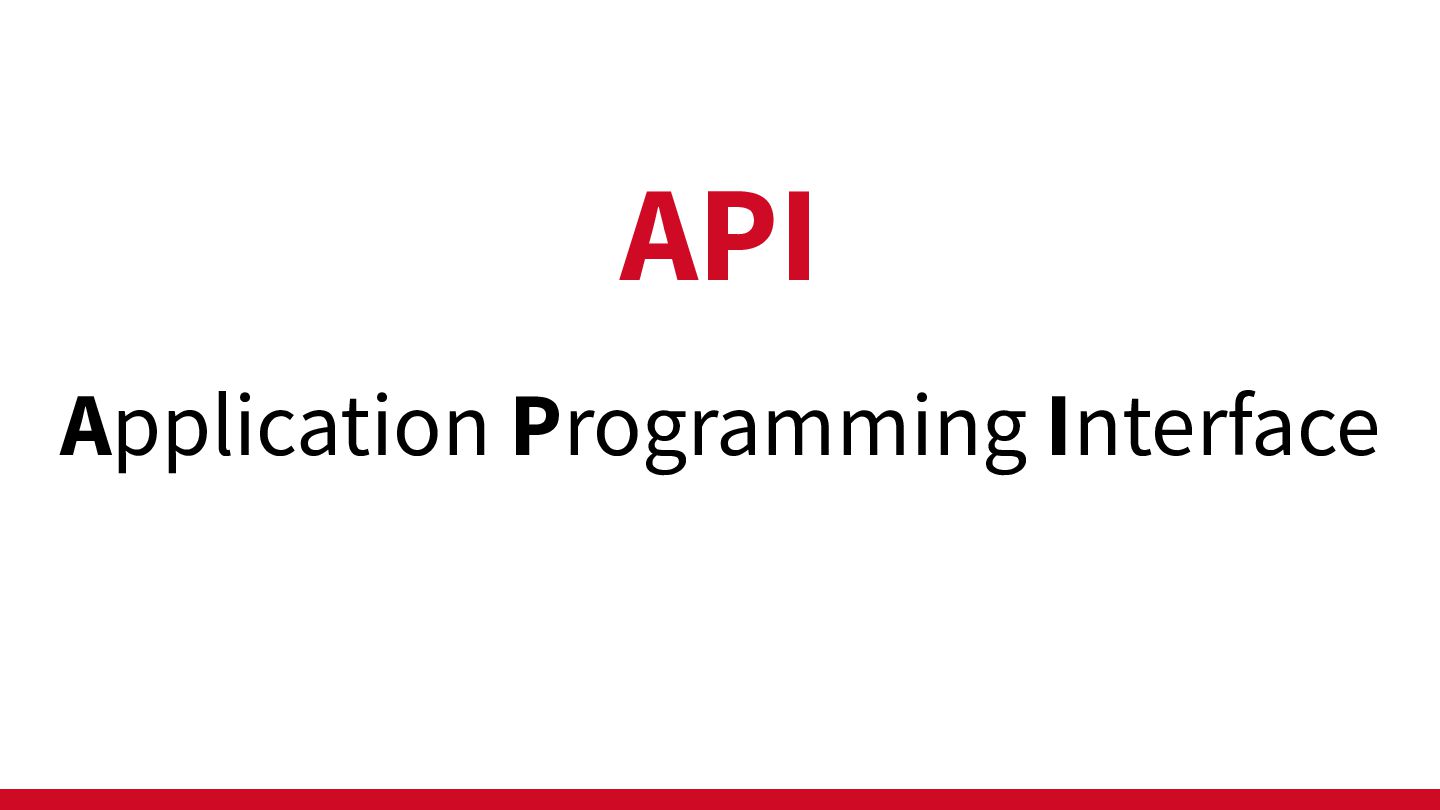 API

Application Programming Interface